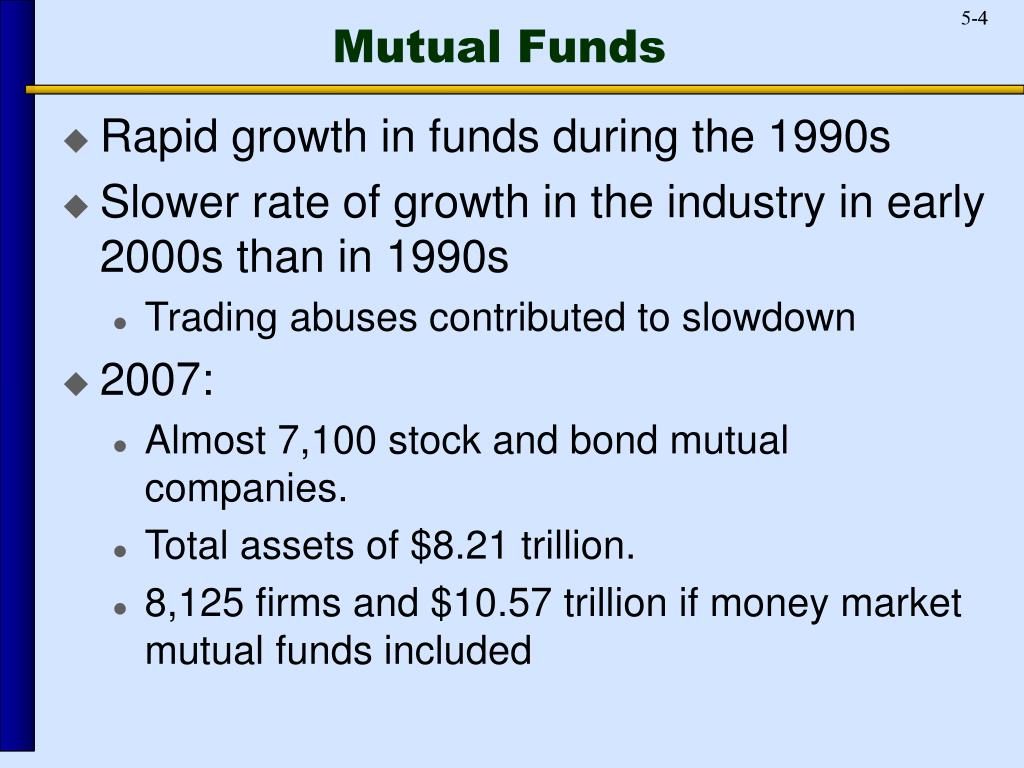 5-4

Mutual Funds

Rapid growth in funds during the 1990s

Slower rate of growth in the industry in early 2000s than in 1990s

Trading abuses contributed to slowdown

2007:

Almost 7,100 stock and bond mutual companies.

Total assets of \$8.21 trillion.

8,125 firms and \$10.57 trillion if money market mutual funds included